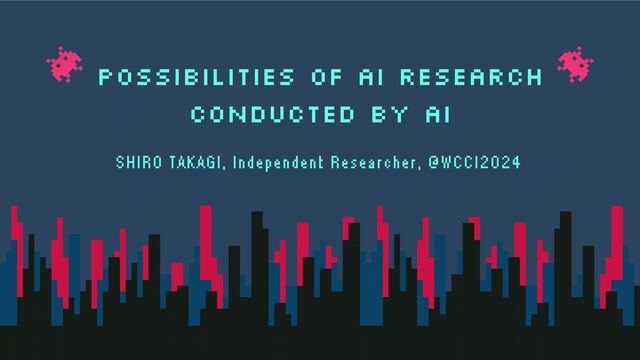 POSSIBILITIES OF AI RESEARCH CONDUCTED BY AI

SHIRO TAKAGI, Independent Researcher, @WCCI2024